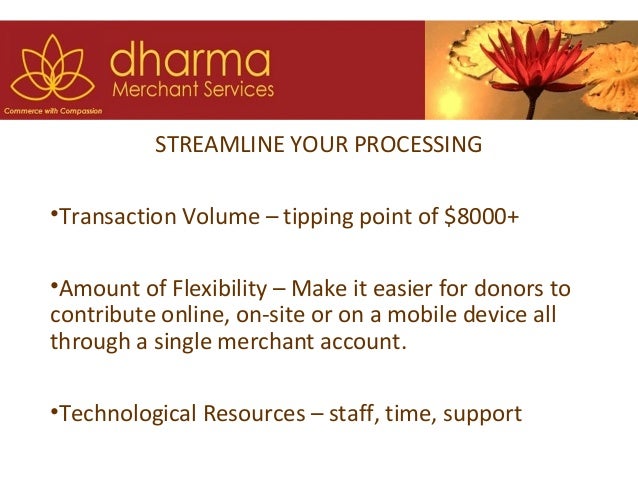 dharma
Merchant Services
Commerce with Compassion

STREAMLINE YOUR PROCESSING

•Transaction Volume – tipping point of \$8000+

•Amount of Flexibility – Make it easier for donors to contribute online, on-site or on a mobile device all through a single merchant account.

•Technological Resources – staff, time, support